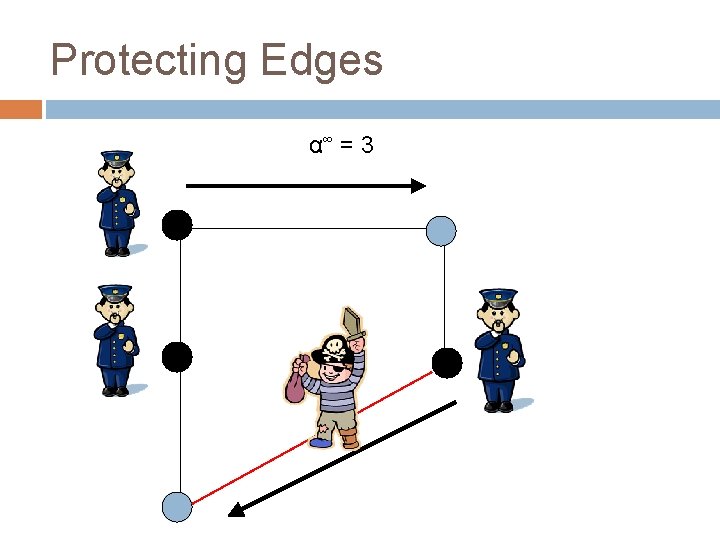 Protecting Edges

$\alpha^{\infty} = 3$